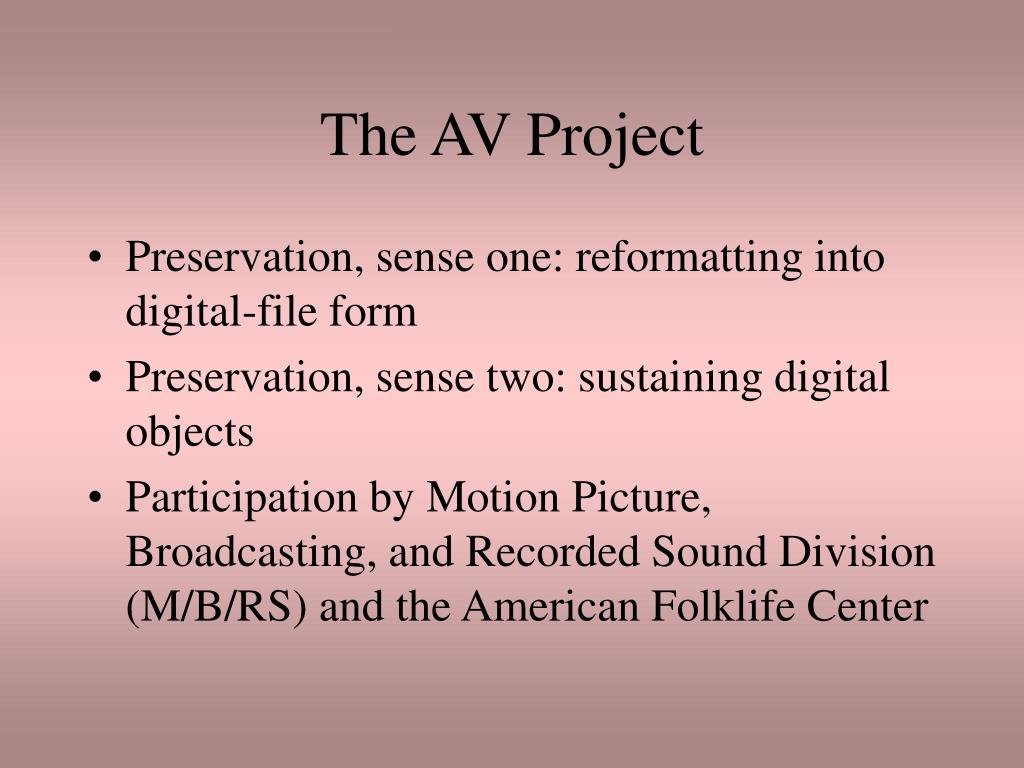 The AV Project

• Preservation, sense one: reformatting into digital-file form
• Preservation, sense two: sustaining digital objects
• Participation by Motion Picture, Broadcasting, and Recorded Sound Division (M/B/RS) and the American Folklife Center